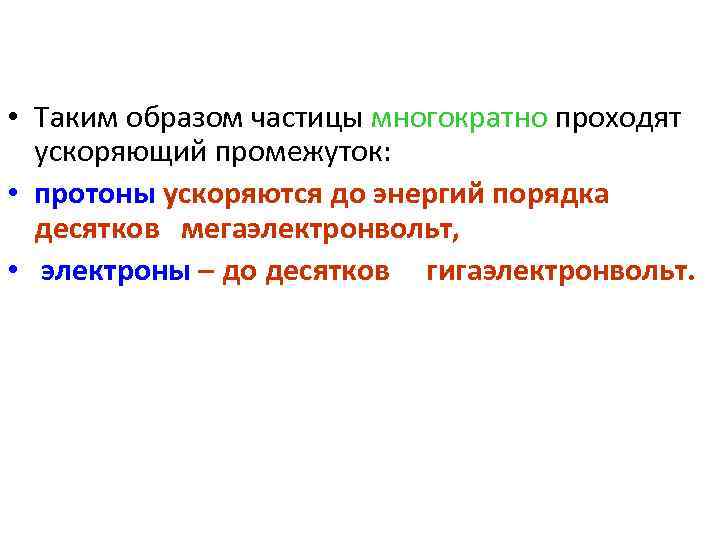 • Таким образом частицы многократно проходят ускоряющий промежуток:

• протоны ускоряются до энергий порядка десятков мегаэлектронвольт,

• электроны – до десятков гигаэлектронвольт.